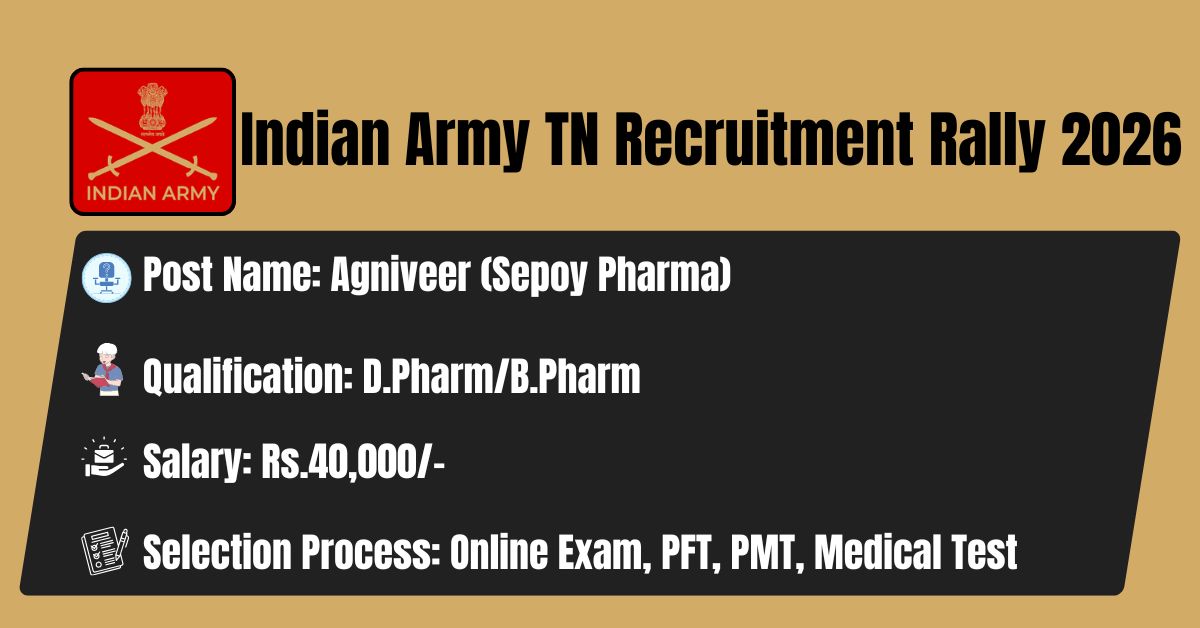 INDIAN ARMY

Indian Army TN Recruitment Rally 2026

Post Name: Agniveer (Sepoy Pharma)

Qualification: D.Pharm/B.Pharm

Salary: Rs.40,000/-

Selection Process: Online Exam, PFT, PMT, Medical Test